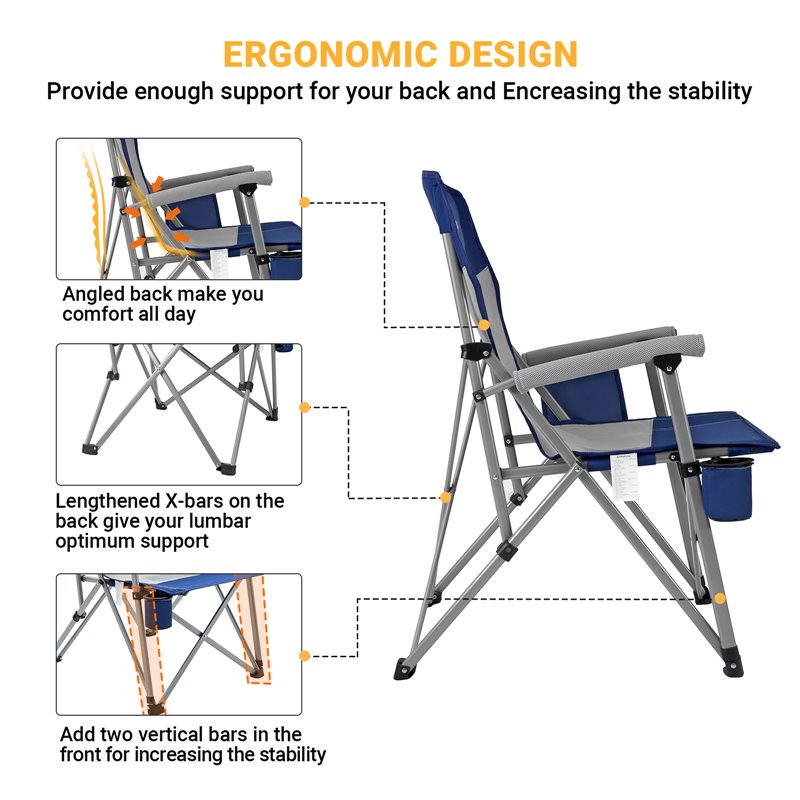 ERGONOMIC DESIGN
Provide enough support for your back and Encreasing the stability

Angled back make you comfort all day

Lengthened X-bars on the back give your lumbar optimum support

Add two vertical bars in the front for increasing the stability